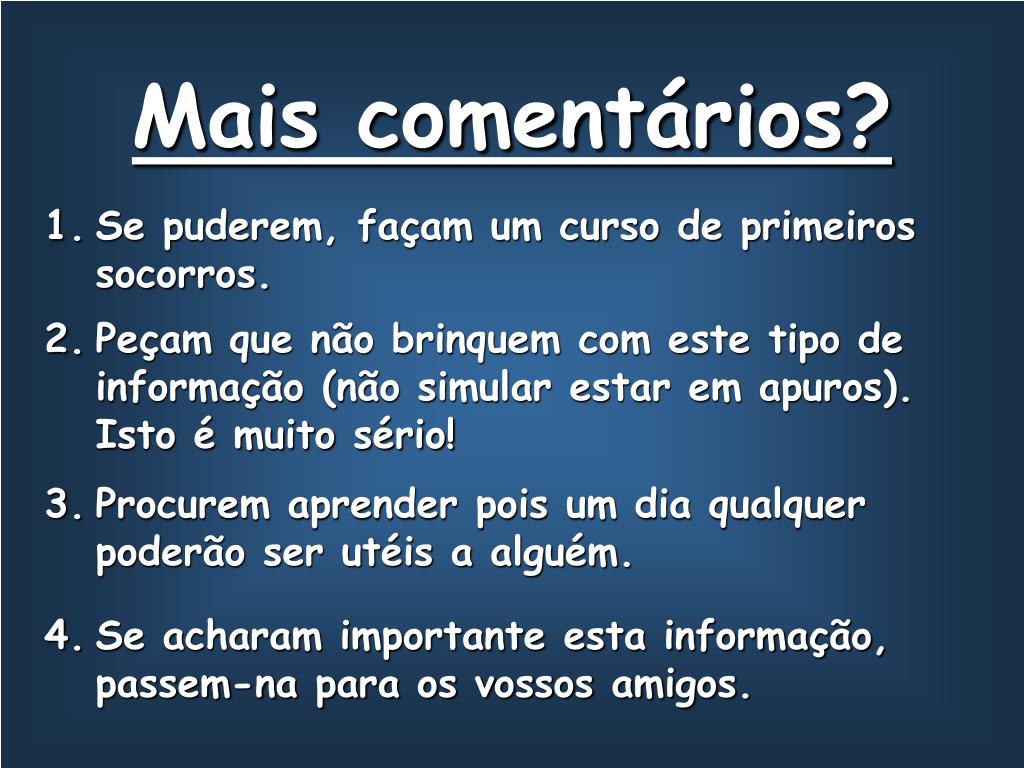 Mais comentários?

1. Se puderem, façam um curso de primeiros socorros.

2. Peçam que não brinquem com este tipo de informação (não simular estar em apuros). Isto é muito sério!

3. Procurem aprender pois um dia qualquer poderão ser utéis a alguém.

4. Se acharam importante esta informação, passem-na para os vossos amigos.